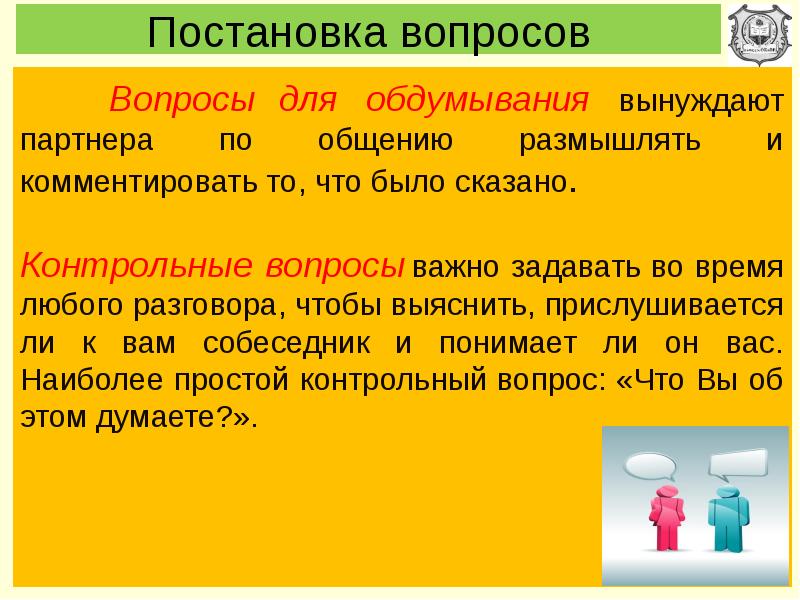 Постановка вопросов

Вопросы для обдумывания вынуждают партнера по общению размышлять и комментировать то, что было сказано.

Контрольные вопросы важно задавать во время любого разговора, чтобы выяснить, прислушивается ли к вам собеседник и понимает ли он вас. Наиболее простой контрольный вопрос: «Что Вы об этом думаете?».